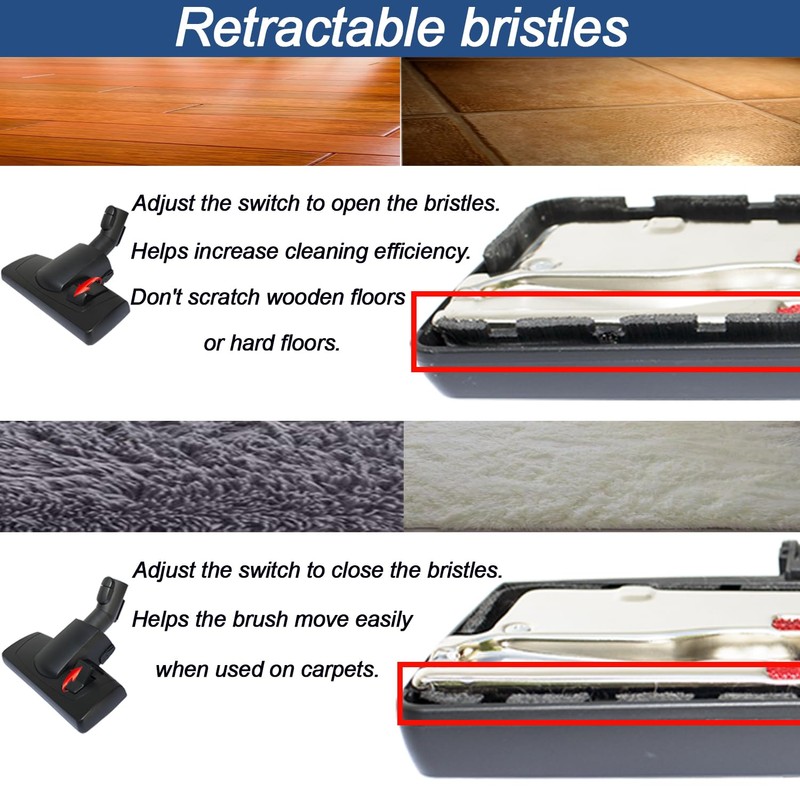 Retractable bristles

Adjust the switch to open the bristles.
Helps increase cleaning efficiency.
Don't scratch wooden floors
or hard floors.

Adjust the switch to close the bristles.
Helps the brush move easily
when used on carpets.